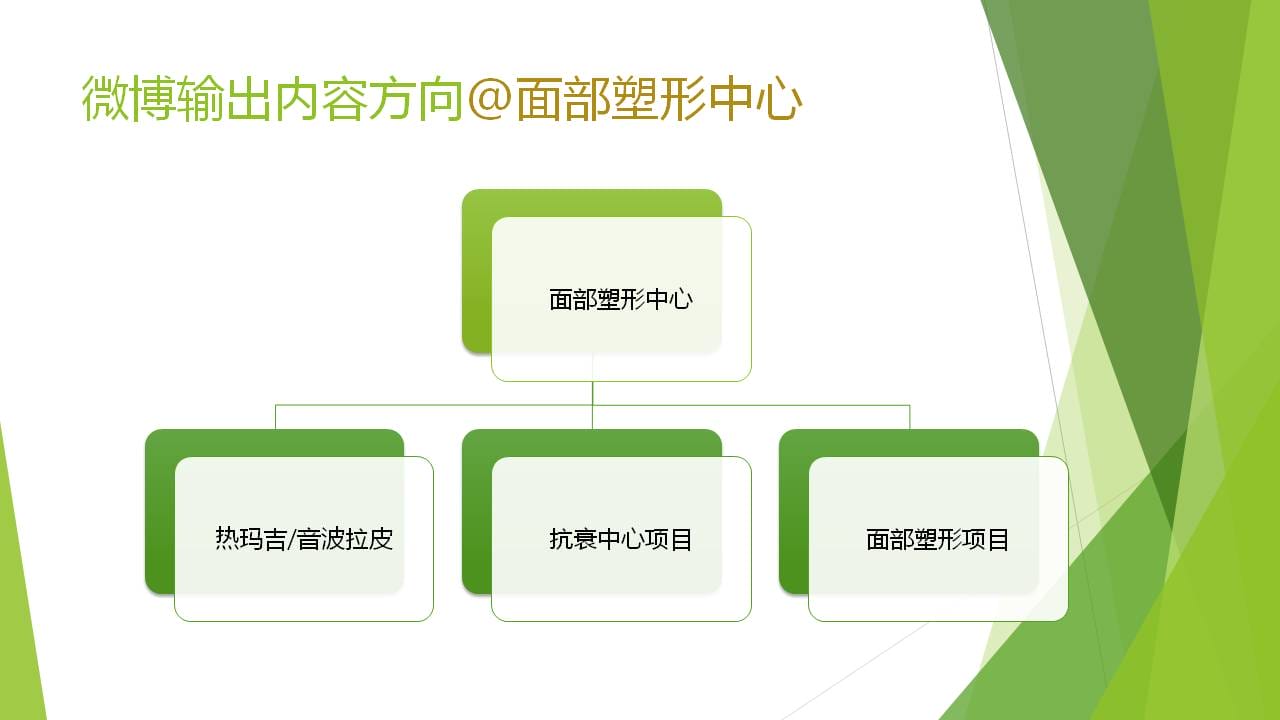 微博输出内容方向@面部塑形中心

面部塑形中心

热玛吉/音波拉皮

抗衰中心项目

面部塑形项目